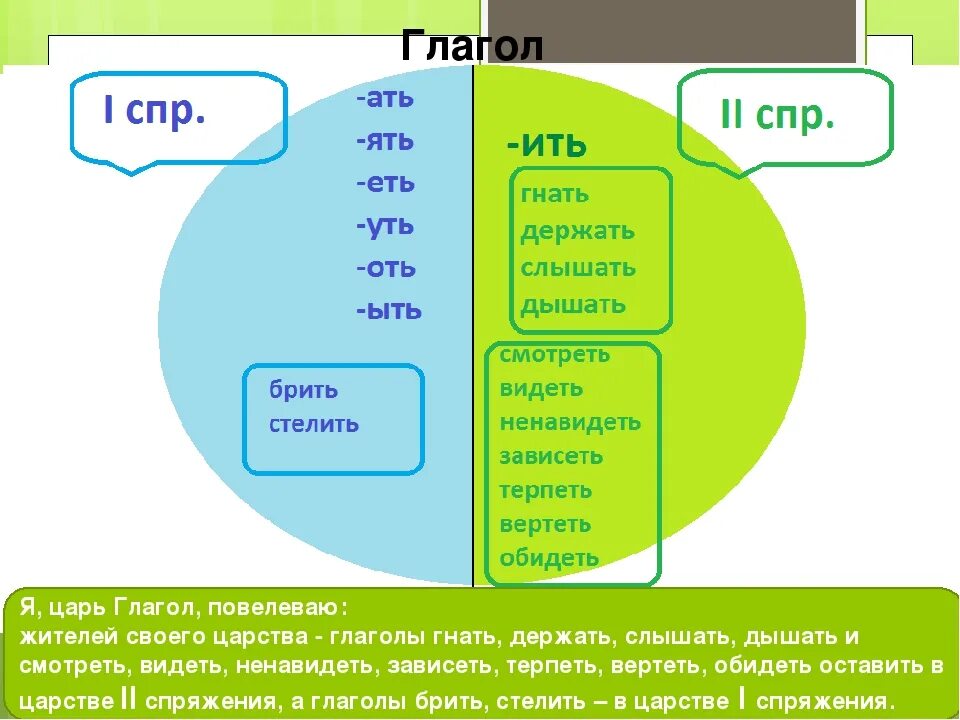 Глагол

I спр.

-ать
-ять
-еть
-уть
-оть
-ыть

брить
стелить

II спр.

-ить

гнать
держать
слышать
дышать

смотреть
видеть
ненавидеть
зависеть
терпеть
вертеть
обидеть

Я, царь Глагол, повелеваю:
жителей своего царства - глаголы гнать, держать, слышать, дышать и смотреть, видеть, ненавидеть, зависеть, терпеть, вертеть, обидеть оставить в царстве II спряжения, а глаголы брить, стелить – в царстве I спряжения.